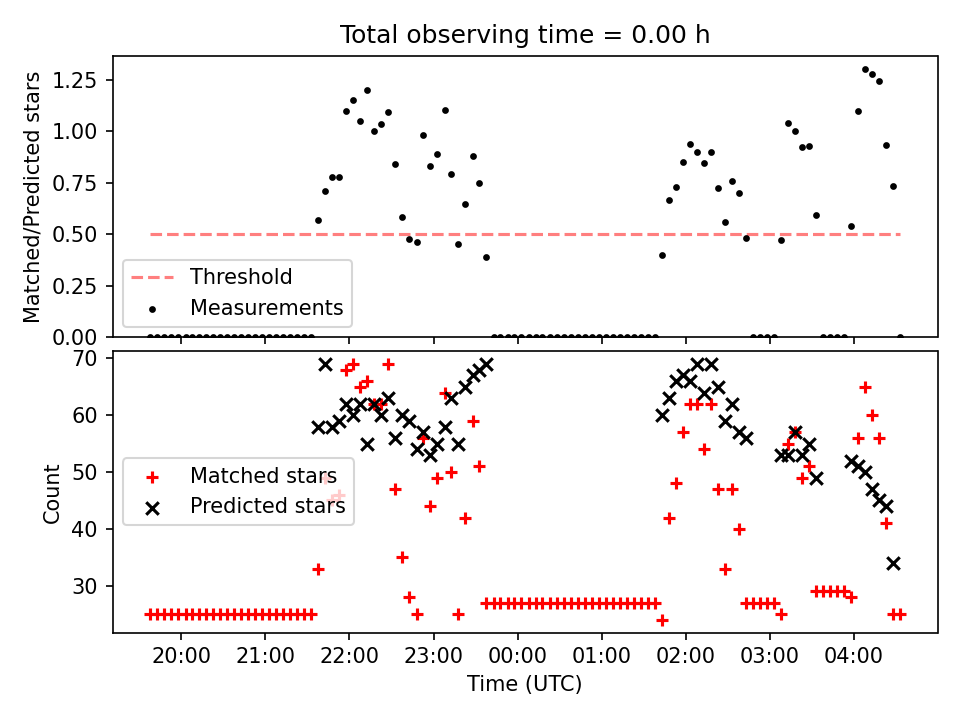 Total observing time = 0.00 h

Matched/Predicted stars

1.25
1.00
0.75
0.50
0.25
0.00

Threshold
Measurements

Count

70
60
50
40
30

Matched stars
Predicted stars

20:00
21:00
22:00
23:00
00:00
01:00
02:00
03:00
04:00

Time (UTC)